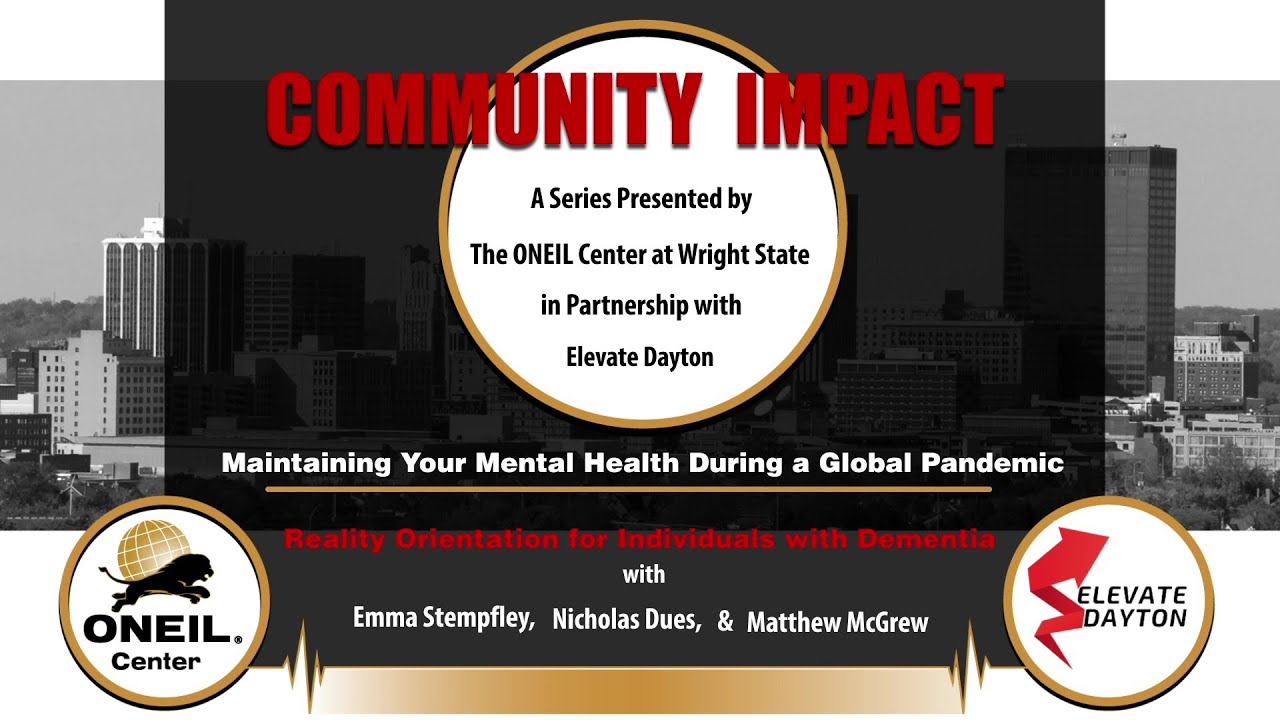 COMMUNITY IMPACT

A Series Presented by
The ONEIL Center at Wright State
in Partnership with
Elevate Dayton

Maintaining Your Mental Health During a Global Pandemic

Reality Orientation for Individuals with Dementia
with
Emma Stempfley, Nicholas Dues, & Matthew McGrew

ONEIL® Center

ELEVATE DAYTON